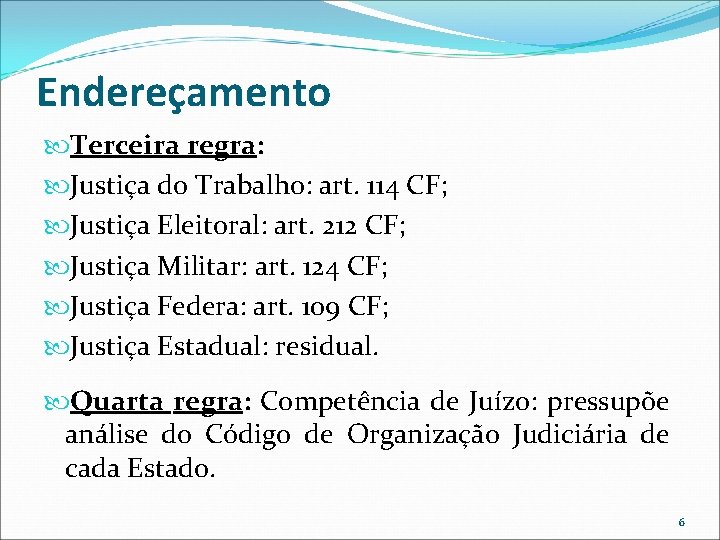 Endereçamento

Terceira regra:

Justiça do Trabalho: art. 114 CF;

Justiça Eleitoral: art. 212 CF;

Justiça Militar: art. 124 CF;

Justiça Federa: art. 109 CF;

Justiça Estadual: residual.

Quarta regra: Competência de Juízo: pressupõe análise do Código de Organização Judiciária de cada Estado.

6